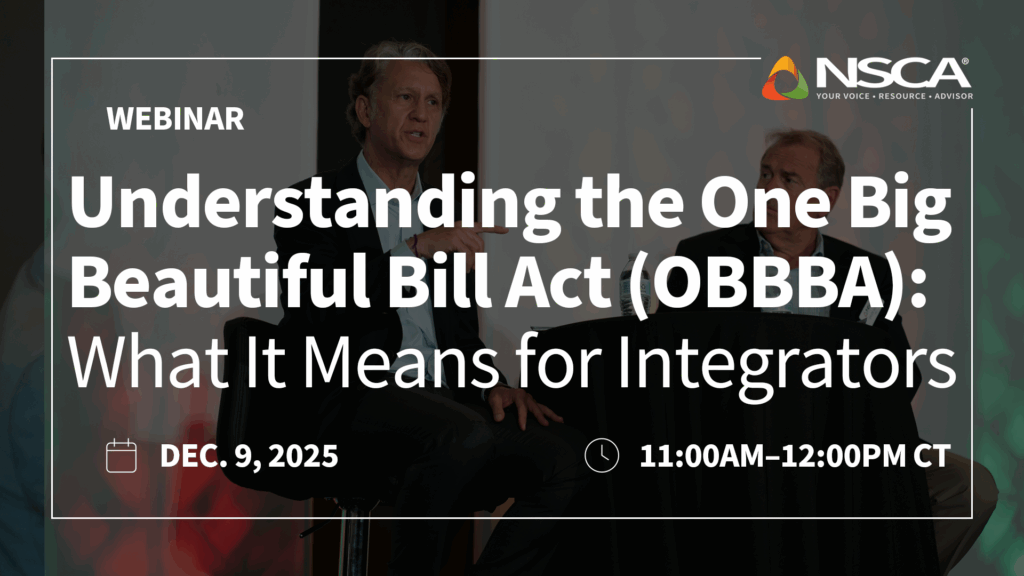 NSCA®
YOUR VOICE • RESOURCE • ADVISOR

WEBINAR

Understanding the One Big Beautiful Bill Act (OBBBA): What It Means for Integrators

DEC. 9, 2025

11:00AM–12:00PM CT